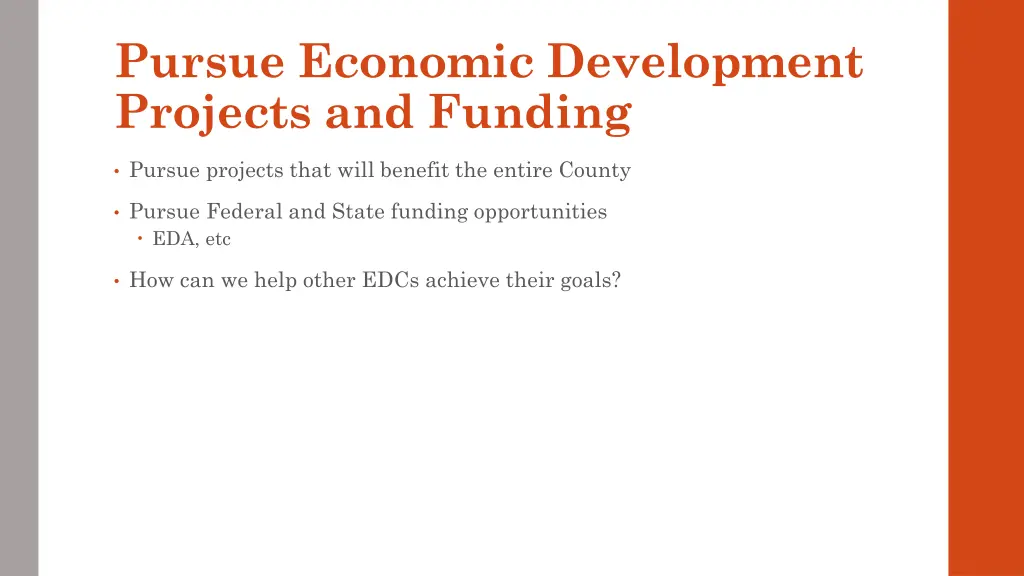 Pursue Economic Development Projects and Funding

• Pursue projects that will benefit the entire County

• Pursue Federal and State funding opportunities
  • EDA, etc

• How can we help other EDCs achieve their goals?